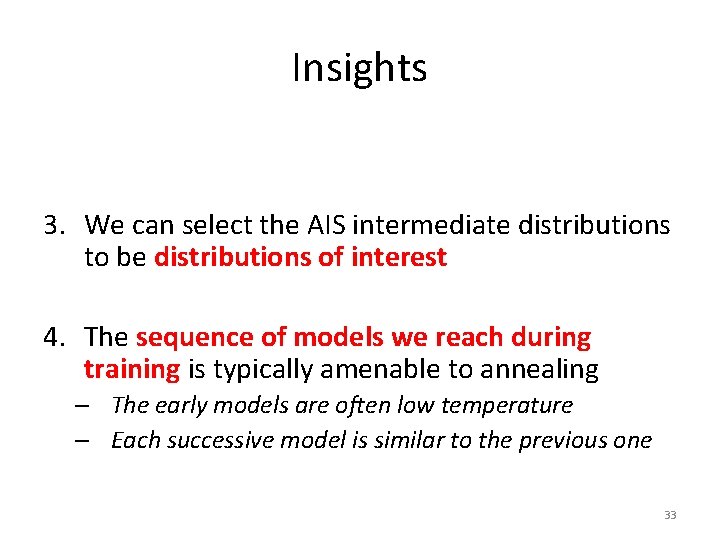 Insights

3. We can select the AIS intermediate distributions to be distributions of interest

4. The sequence of models we reach during training is typically amenable to annealing
– The early models are often low temperature
– Each successive model is similar to the previous one

33